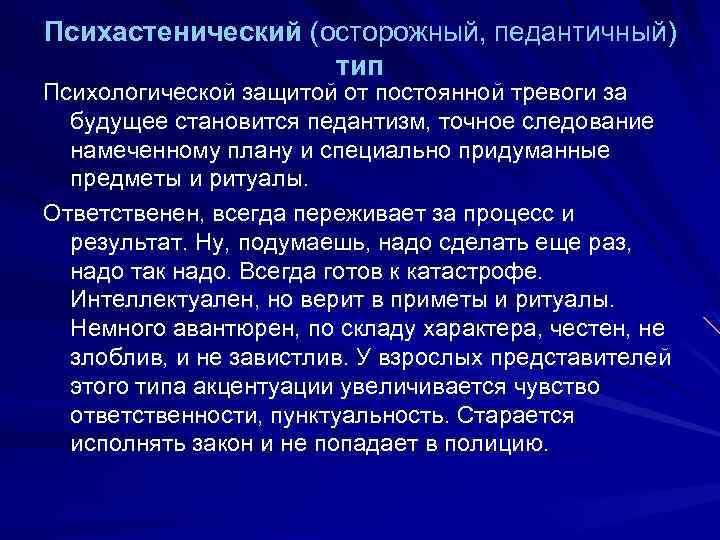 Психастенический (осторожный, педантичный) тип

Психологической защитой от постоянной тревоги за будущее становится педантизм, точное следование намеченному плану и специально придуманные предметы и ритуалы.

Ответственен, всегда переживает за процесс и результат. Ну, подумаешь, надо сделать еще раз, надо так надо. Всегда готов к катастрофе. Интеллектуален, но верит в приметы и ритуалы. Немного авантюрен, по складу характера, честен, не злоблив, и не завистлив. У взрослых представителей этого типа акцентуации увеличивается чувство ответственности, пунктуальность. Старается исполнять закон и не попадает в полицию.